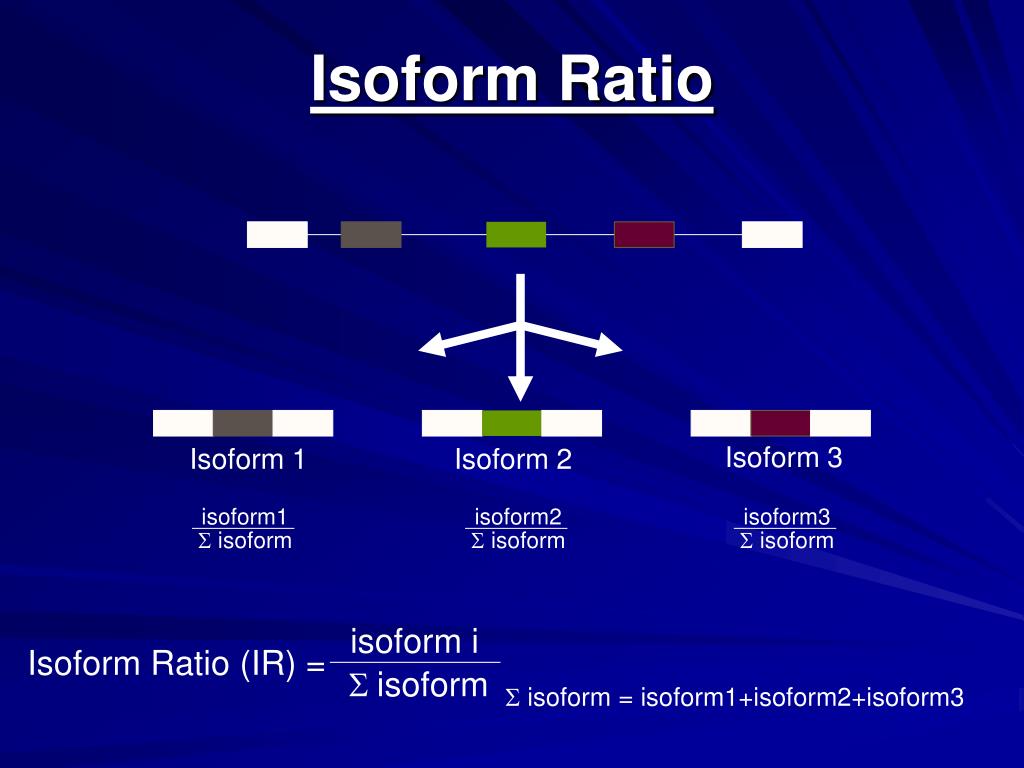 Isoform Ratio

Isoform 1

Isoform 2

Isoform 3

$\frac{\text{isoform1}}{\Sigma \text{ isoform}}$

$\frac{\text{isoform2}}{\Sigma \text{ isoform}}$

$\frac{\text{isoform3}}{\Sigma \text{ isoform}}$

Isoform Ratio (IR) = $\frac{\text{isoform i}}{\Sigma \text{ isoform}}$

$\Sigma$ isoform = isoform1+isoform2+isoform3